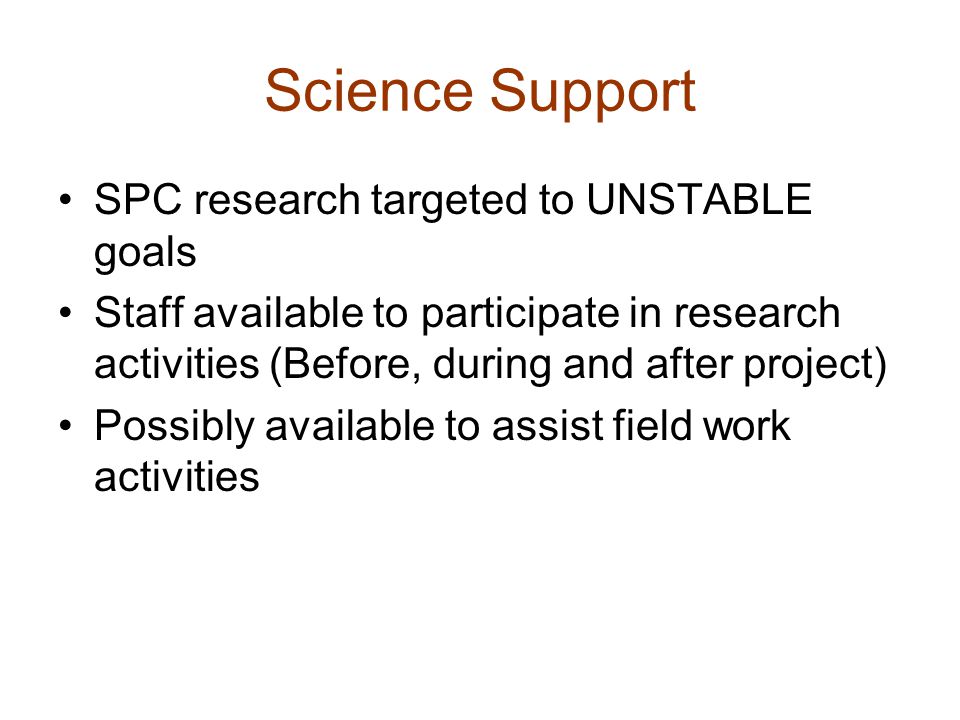 Science Support

• SPC research targeted to UNSTABLE goals
• Staff available to participate in research activities (Before, during and after project)
• Possibly available to assist field work activities